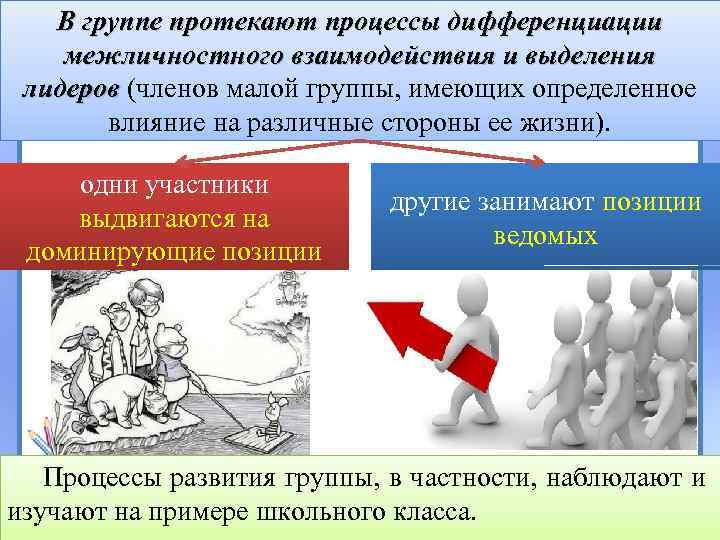 В группе протекают процессы дифференциации межличностного взаимодействия и выделения лидеров (членов малой группы, имеющих определенное влияние на различные стороны ее жизни).

одни участники выдвигаются на доминирующие позиции

другие занимают позиции ведомых

Процессы развития группы, в частности, наблюдают и изучают на примере школьного класса.